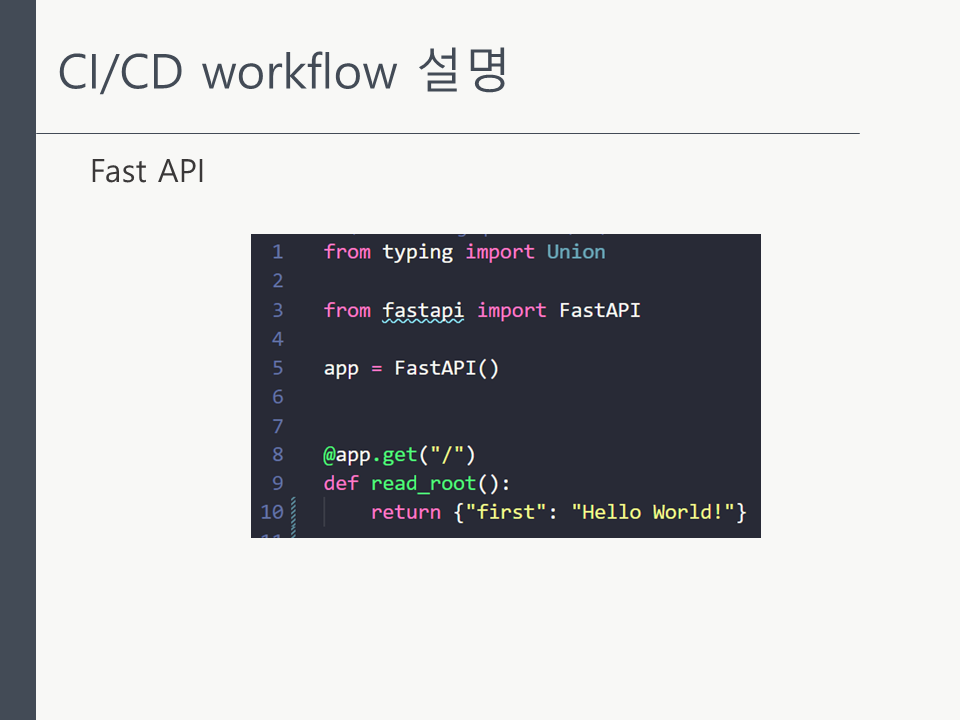 CI/CD workflow 설명

Fast API

1 from typing import Union
2
3 from fastapi import FastAPI
4
5 app = FastAPI()
6
7
8 @app.get("/")
9 def read_root():
10     return {"first": "Hello World!"}